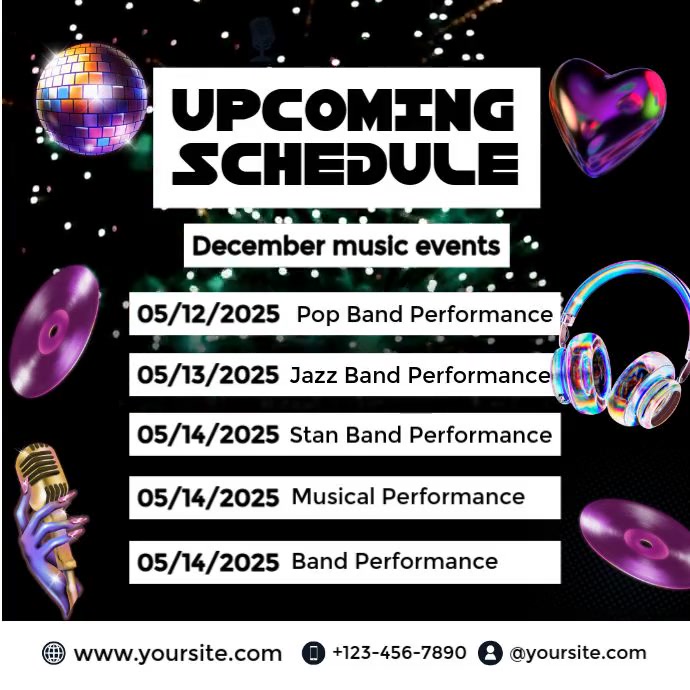 UPCOMING SCHEDULE

December music events

05/12/2025 Pop Band Performance

05/13/2025 Jazz Band Performance

05/14/2025 Stan Band Performance

05/14/2025 Musical Performance

05/14/2025 Band Performance

www.yoursite.com +123-456-7890 @yoursite.com